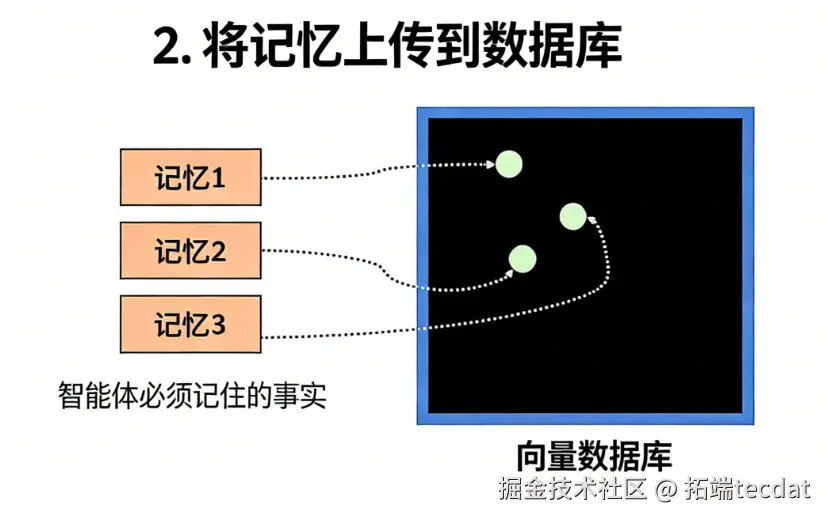 2. 将记忆上传到数据库

记忆1

记忆2

记忆3

智能体必须记住的事实

向量数据库

掘金技术社区 @ 拓端tecdat